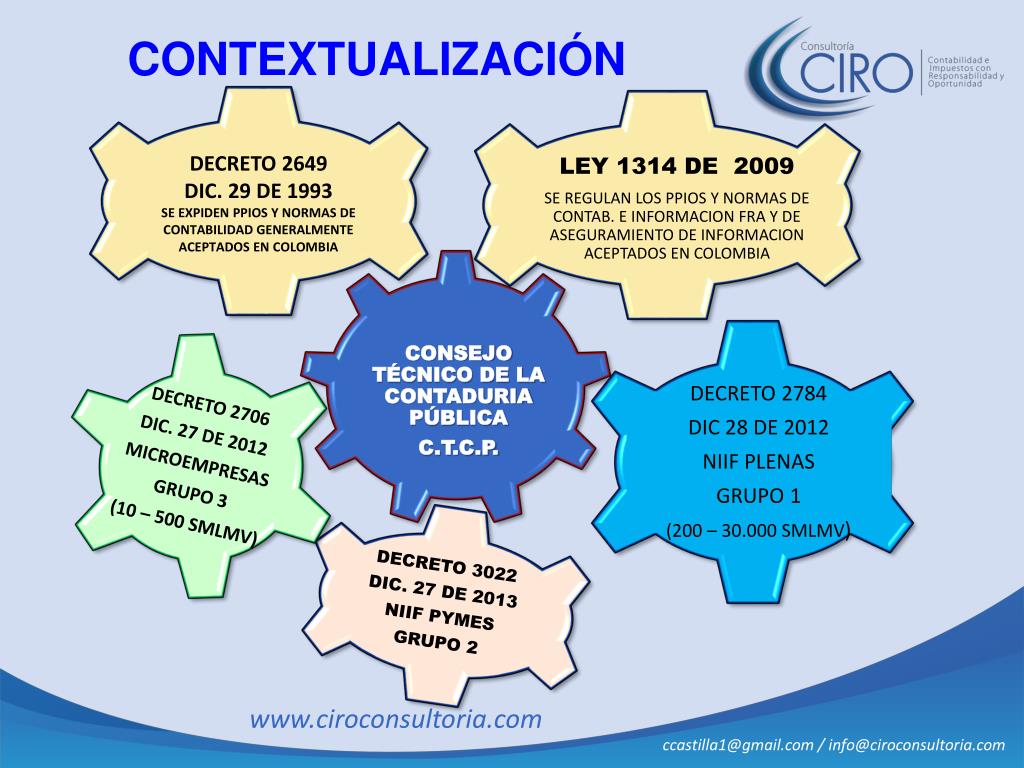 CONTEXTUALIZACIÓN

Consultoría CIRO Contabilidad e Impuestos con Responsabilidad y Oportunidad

DECRETO 2649
DIC. 29 DE 1993
SE EXPIDEN PPIOS Y NORMAS DE CONTABILIDAD GENERALMENTE ACEPTADOS EN COLOMBIA

LEY 1314 DE 2009
SE REGULAN LOS PPIOS Y NORMAS DE CONTAB. E INFORMACION FRA Y DE ASEGURAMIENTO DE INFORMACION ACEPTADOS EN COLOMBIA

CONSEJO TÉCNICO DE LA CONTADURIA PÚBLICA
C.T.C.P.

DECRETO 2706
DIC. 27 DE 2012
MICROEMPRESAS
GRUPO 3
(10 – 500 SMLMV)

DECRETO 2784
DIC 28 DE 2012
NIIF PLENAS
GRUPO 1
(200 – 30.000 SMLMV)

DECRETO 3022
DIC. 27 DE 2013
NIIF PYMES
GRUPO 2

www.ciroconsultoria.com

ccastilla1@gmail.com / info@ciroconsultoria.com